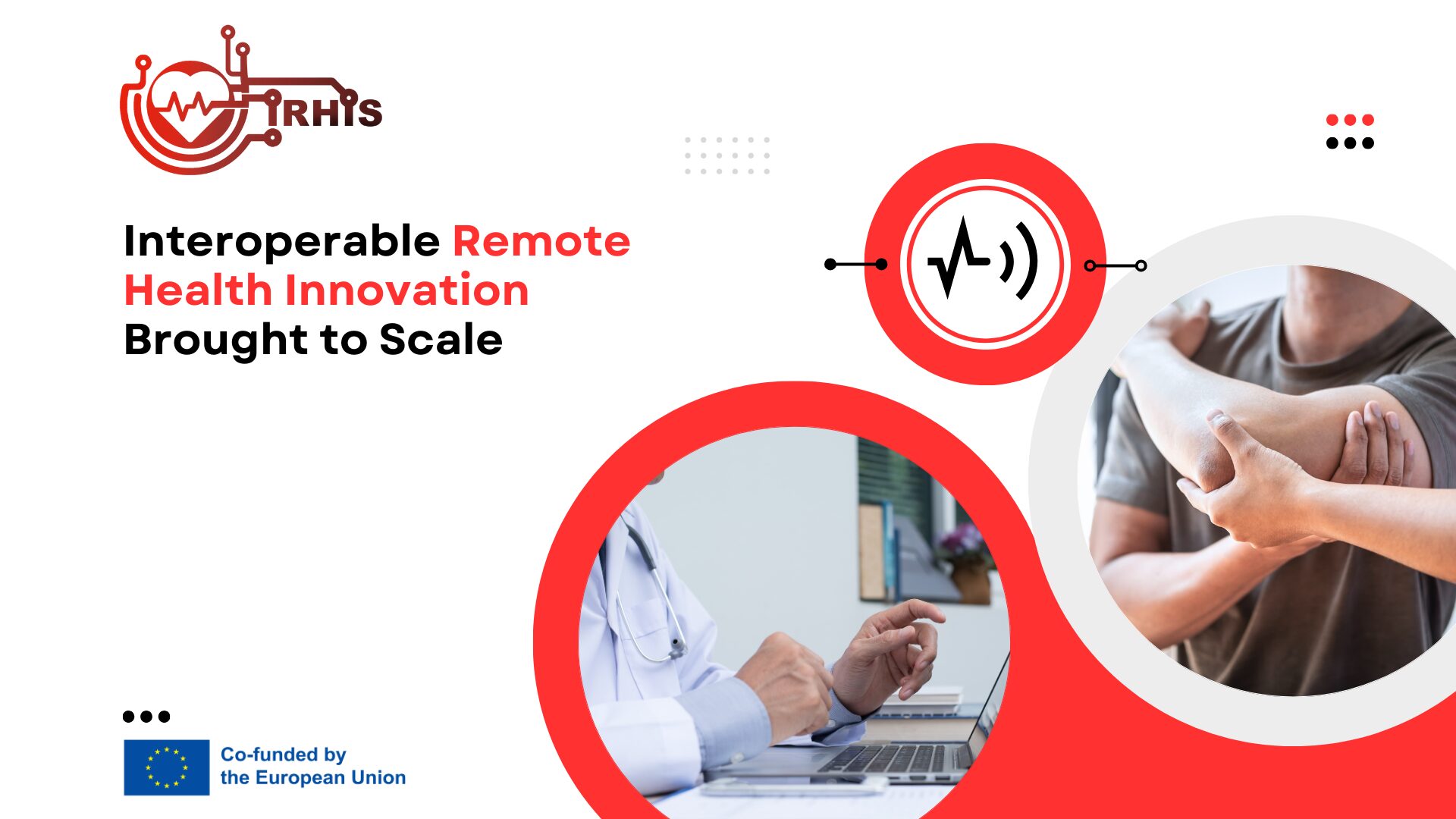 IRHIS

Interoperable Remote Health Innovation Brought to Scale

Co-funded by the European Union